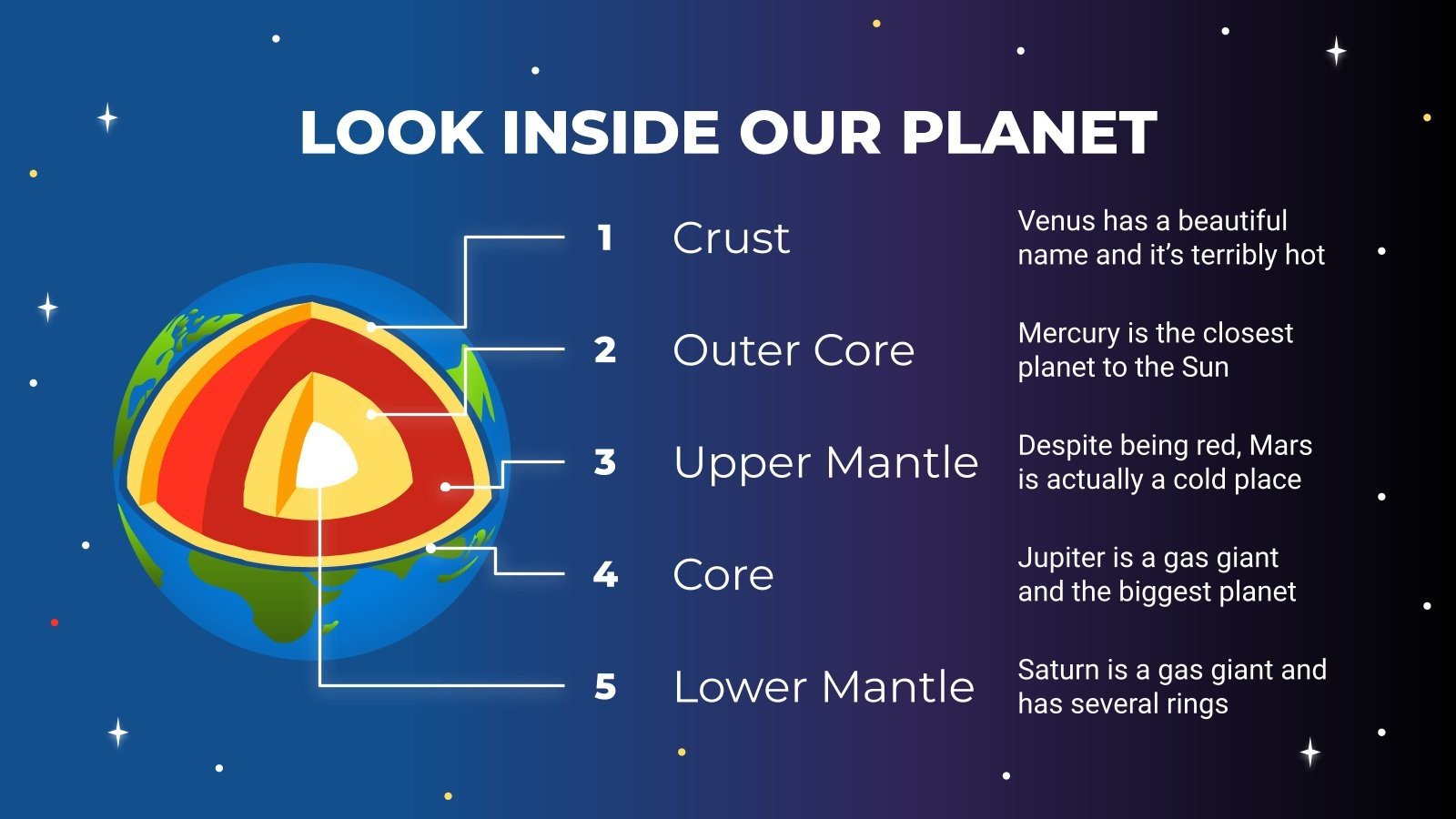 LOOK INSIDE OUR PLANET

1 Crust
Venus has a beautiful name and it's terribly hot

2 Outer Core
Mercury is the closest planet to the Sun

3 Upper Mantle
Despite being red, Mars is actually a cold place

4 Core
Jupiter is a gas giant and the biggest planet

5 Lower Mantle
Saturn is a gas giant and has several rings